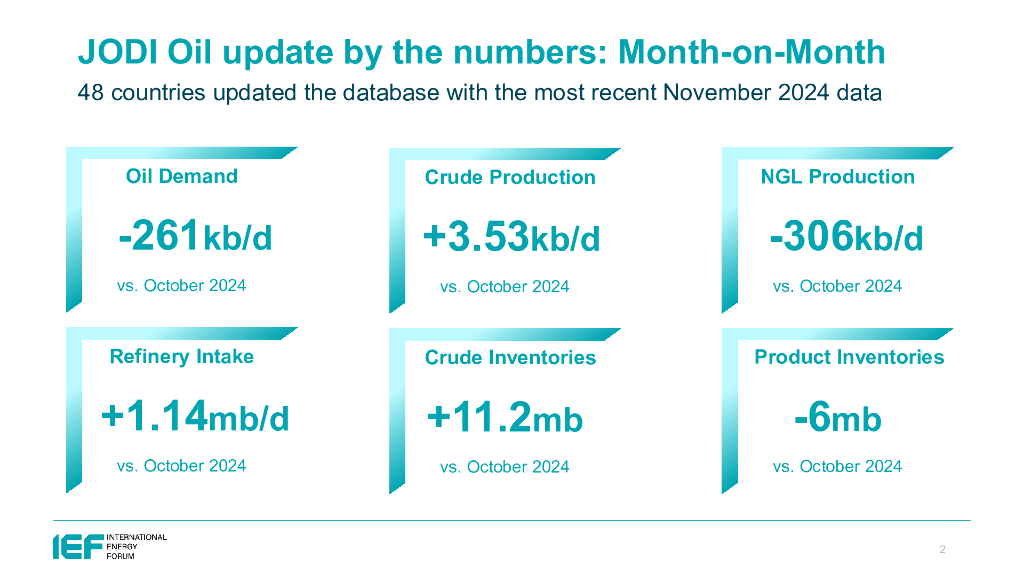 JODI Oil update by the numbers: Month-on-Month
48 countries updated the database with the most recent November 2024 data

Oil Demand
-261kb/d
vs. October 2024

Crude Production
+3.53kb/d
vs. October 2024

NGL Production
-306kb/d
vs. October 2024

Refinery Intake
+1.14mb/d
vs. October 2024

Crude Inventories
+11.2mb
vs. October 2024

Product Inventories
-6mb
vs. October 2024

IEF INTERNATIONAL ENERGY FORUM

2